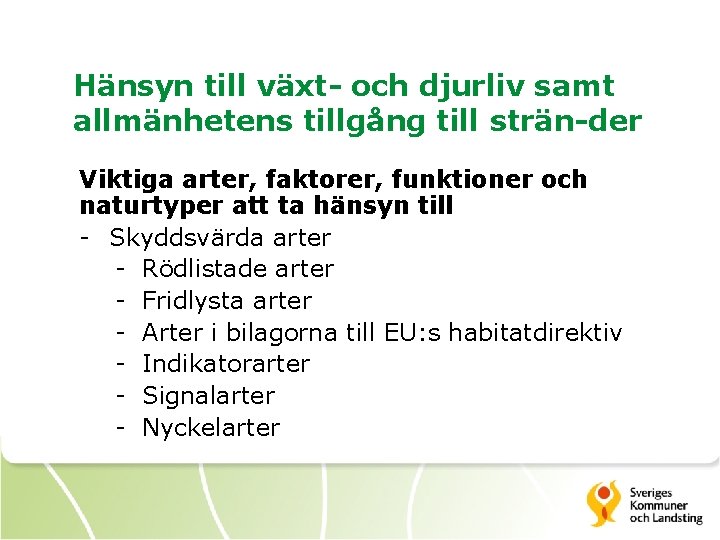 Hänsyn till växt- och djurliv samt allmänhetens tillgång till strän-der

Viktiga arter, faktorer, funktioner och naturtyper att ta hänsyn till

- Skyddsvärda arter
  - Rödlistade arter
  - Fridlysta arter
  - Arter i bilagorna till EU:s habitatdirektiv
  - Indikatorarter
  - Signalarter
  - Nyckelarter

Sveriges Kommuner och Landsting